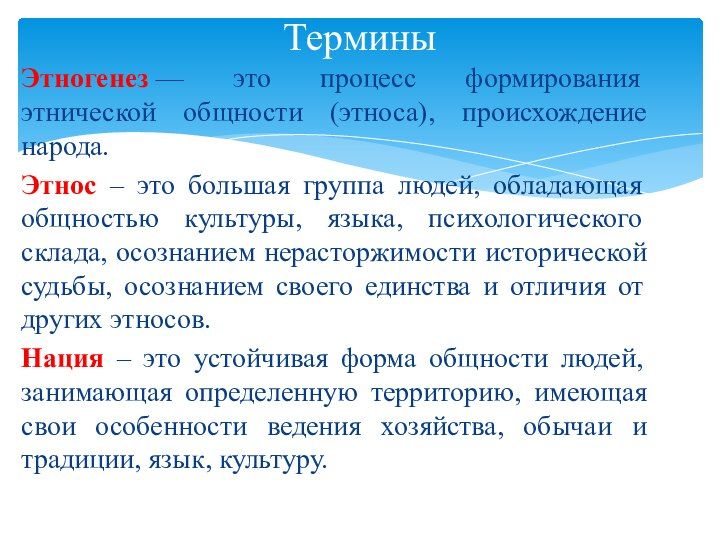 Термины

Этногенез — это процесс формирования этнической общности (этноса), происхождение народа.

Этнос – это большая группа людей, обладающая общностью культуры, языка, психологического склада, осознанием нерасторжимости исторической судьбы, осознанием своего единства и отличия от других этносов.

Нация – это устойчивая форма общности людей, занимающая определенную территорию, имеющая свои особенности ведения хозяйства, обычаи и традиции, язык, культуру.